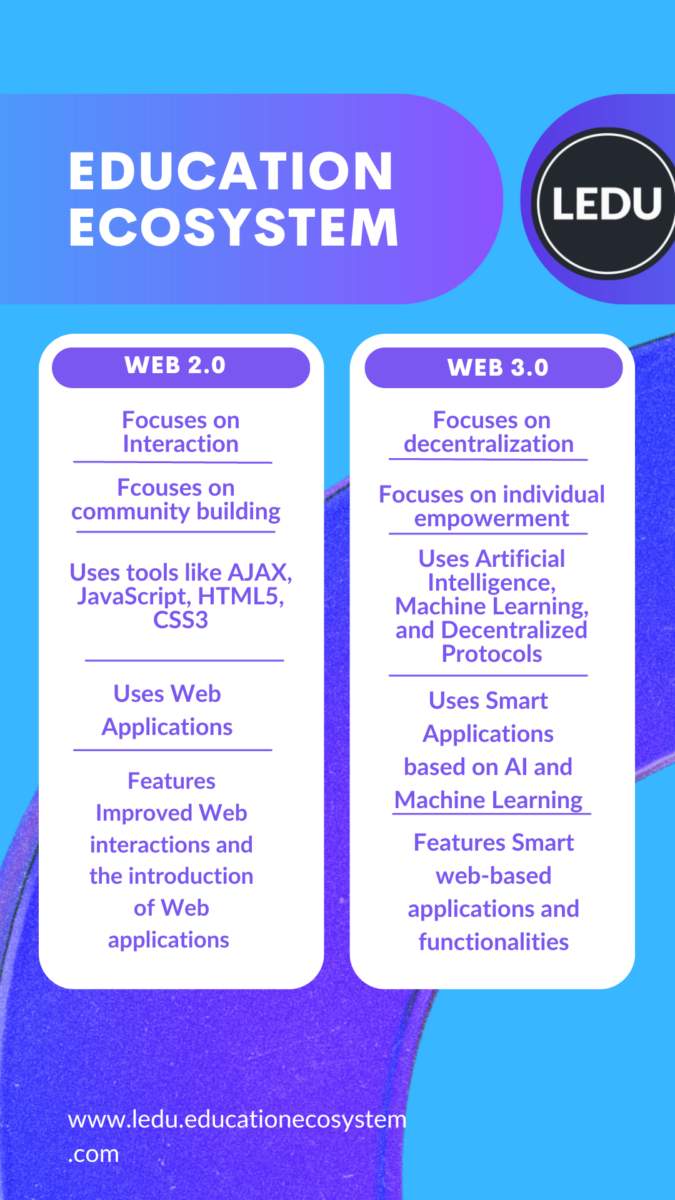 EDUCATION ECOSYSTEM

LEDU

WEB 2.0

Focuses on Interaction

Fcouses on community building

Uses tools like AJAX, JavaScript, HTML5, CSS3

Uses Web Applications

Features Improved Web interactions and the introduction of Web applications

WEB 3.0

Focuses on decentralization

Focuses on individual empowerment

Uses Artificial Intelligence, Machine Learning, and Decentralized Protocols

Uses Smart Applications based on AI and Machine Learning

Features Smart web-based applications and functionalities

www.ledu.educationecosystem.com